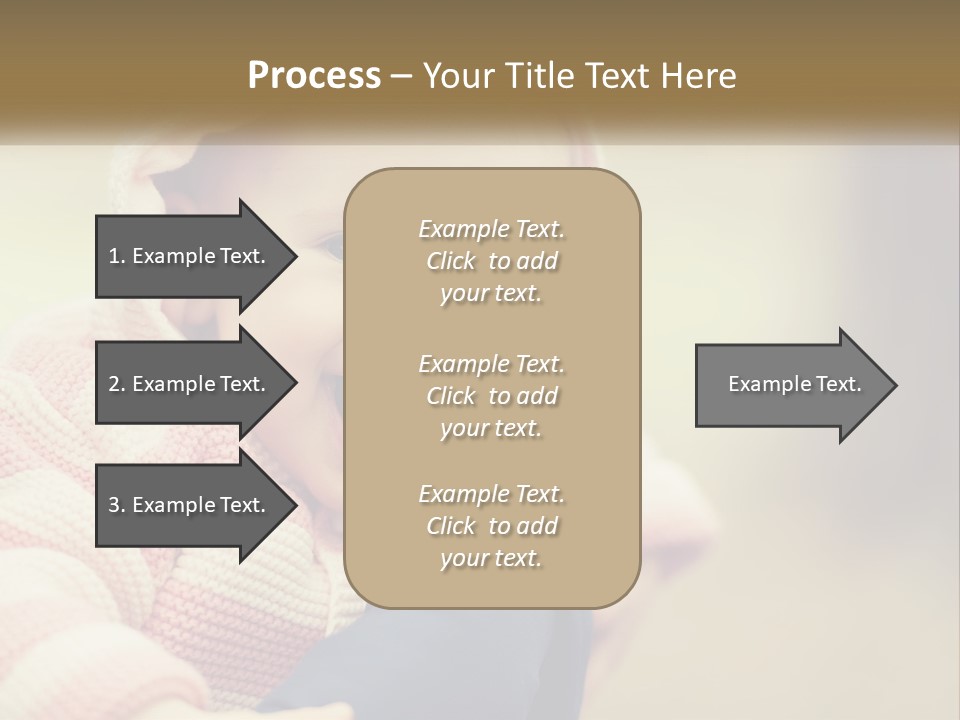 Process – Your Title Text Here

1. Example Text.

2. Example Text.

3. Example Text.

Example Text. Click to add your text.

Example Text. Click to add your text.

Example Text. Click to add your text.

Example Text.